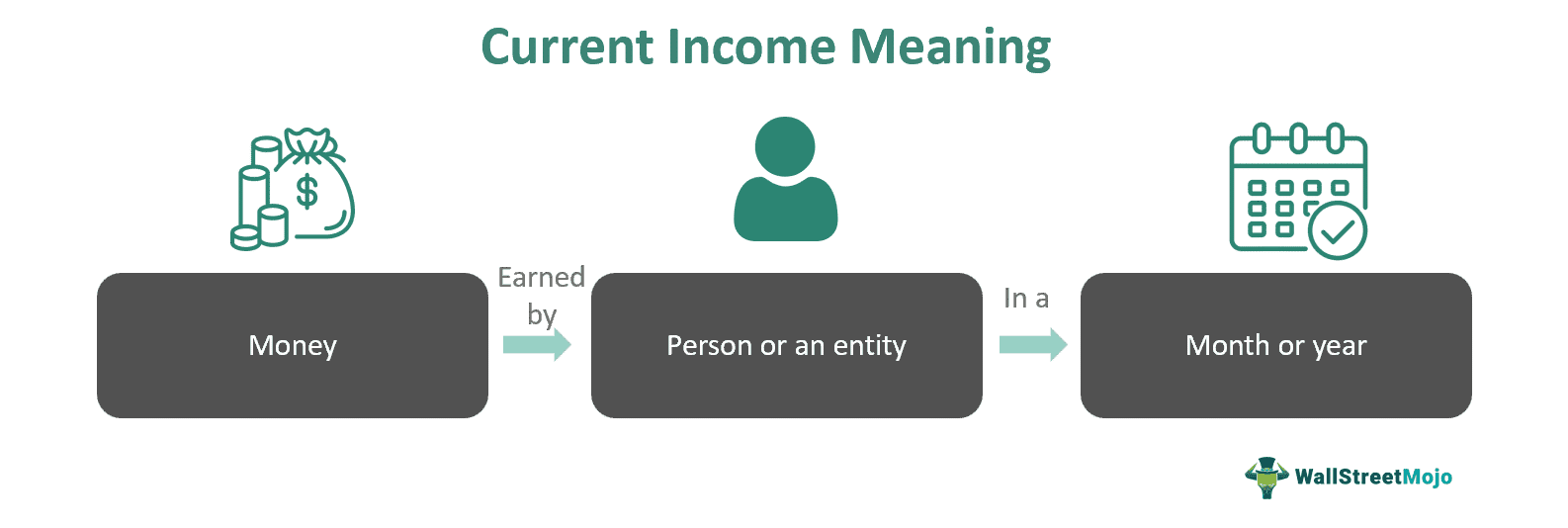 Current Income Meaning

$

Money

Earned by

Person or an entity

In a

Month or year

WallStreetMojo